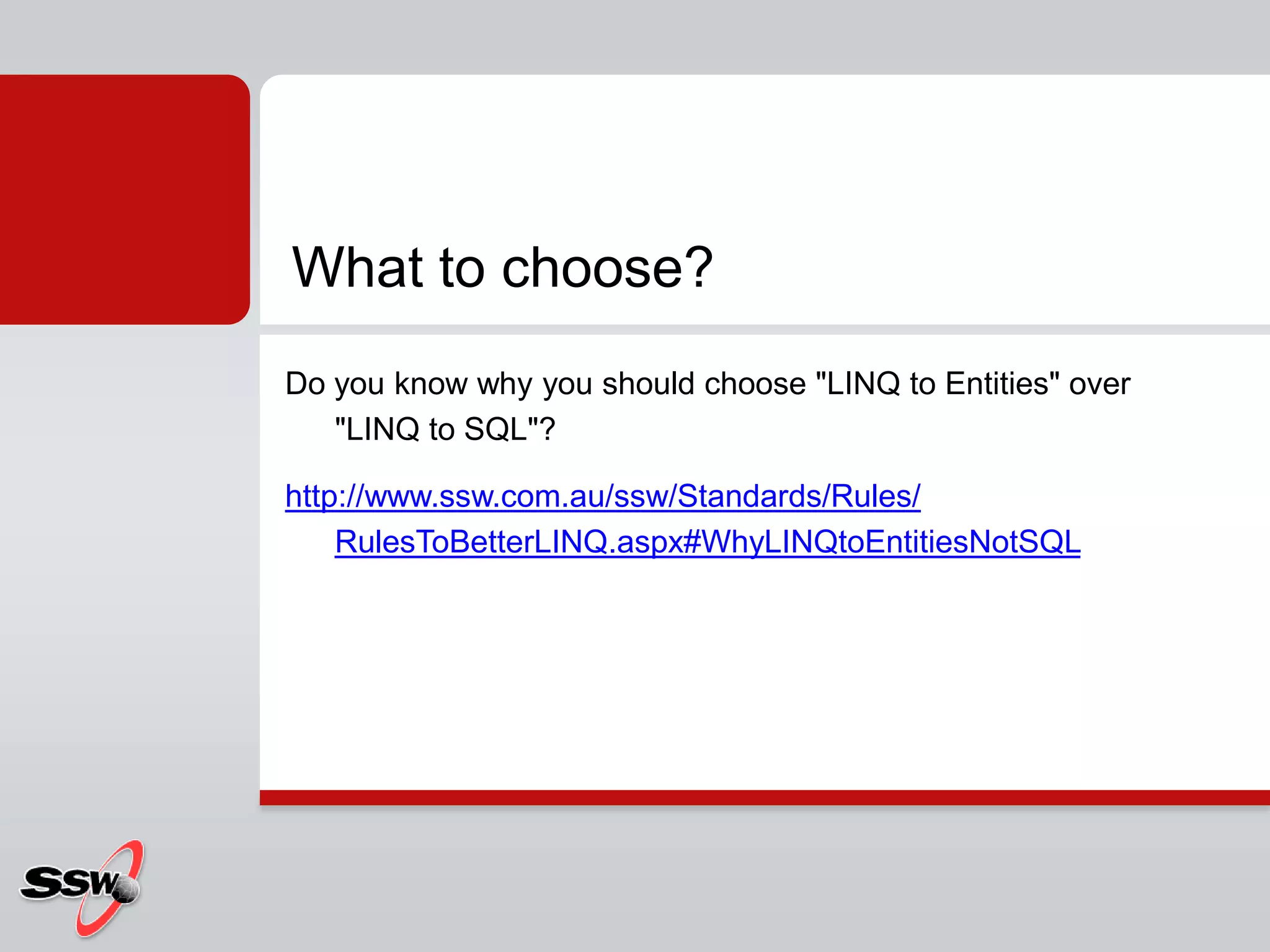 What to choose?

Do you know why you should choose "LINQ to Entities" over "LINQ to SQL"?

http://www.ssw.com.au/ssw/Standards/Rules/RulesToBetterLINQ.aspx#WhyLINQtoEntitiesNotSQL

SSW